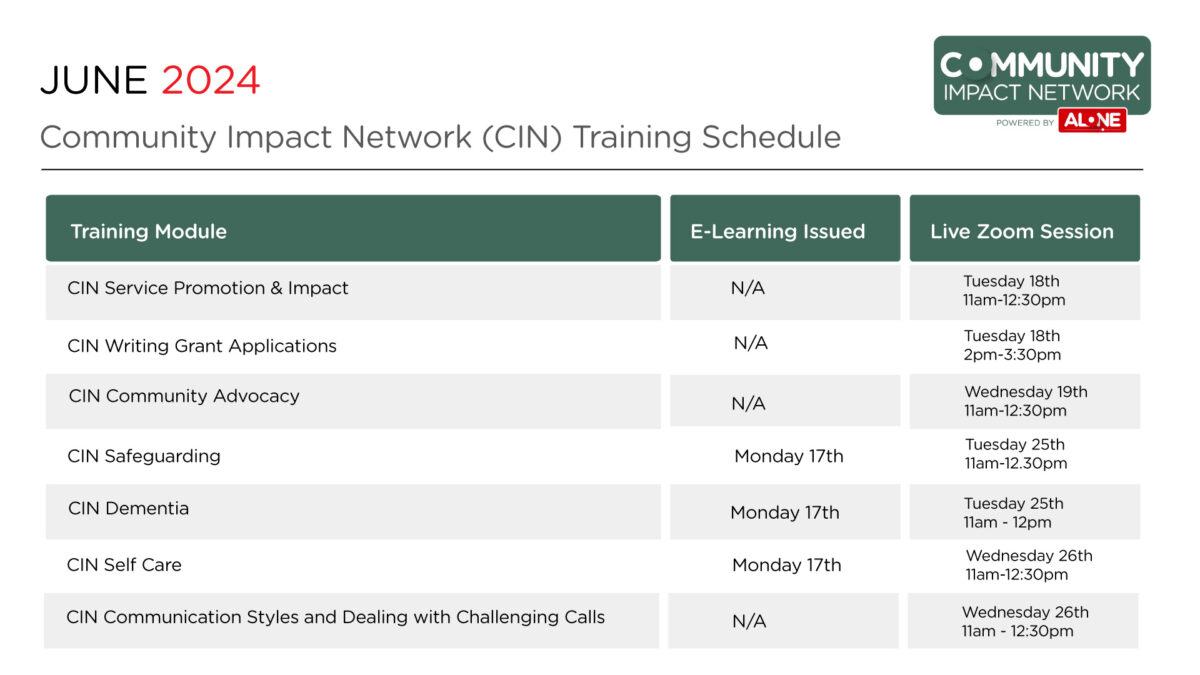 JUNE 2024

Community Impact Network (CIN) Training Schedule

COMMUNITY IMPACT NETWORK
POWERED BY ALONE

| Training Module | E-Learning Issued | Live Zoom Session |
|---|---|---|
| CIN Service Promotion & Impact | N/A | Tuesday 18th 11am-12:30pm |
| CIN Writing Grant Applications | N/A | Tuesday 18th 2pm-3:30pm |
| CIN Community Advocacy | N/A | Wednesday 19th 11am-12:30pm |
| CIN Safeguarding | Monday 17th | Tuesday 25th 11am-12.30pm |
| CIN Dementia | Monday 17th | Tuesday 25th 11am - 12pm |
| CIN Self Care | Monday 17th | Wednesday 26th 11am-12:30pm |
| CIN Communication Styles and Dealing with Challenging Calls | N/A | Wednesday 26th 11am - 12:30pm |